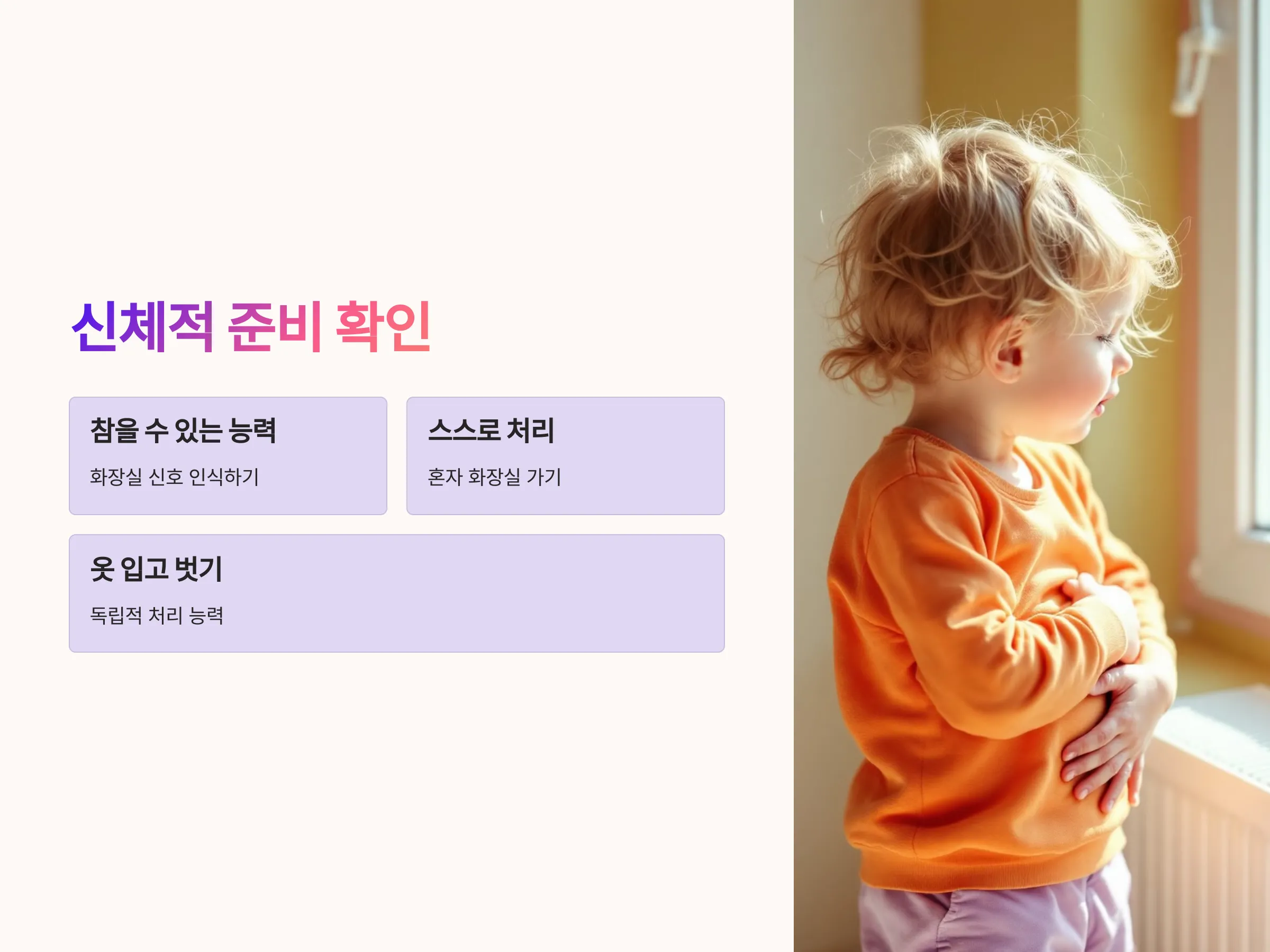 신체적 준비 확인

참을 수 있는 능력

화장실 신호 인식하기

스스로 처리

혼자 화장실 가기

옷 입고 벗기

독립적 처리 능력